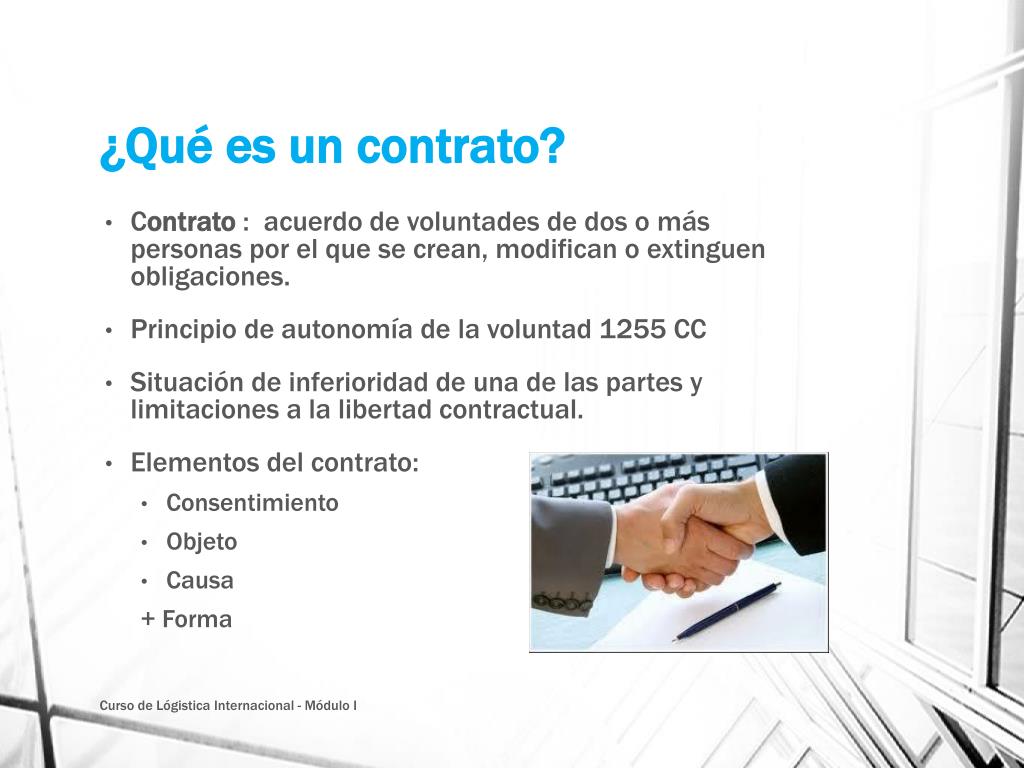 ¿Qué es un contrato?

• Contrato : acuerdo de voluntades de dos o más personas por el que se crean, modifican o extinguen obligaciones.

• Principio de autonomía de la voluntad 1255 CC

• Situación de inferioridad de una de las partes y limitaciones a la libertad contractual.

• Elementos del contrato:
  • Consentimiento
  • Objeto
  • Causa
  + Forma

Curso de Lógistica Internacional - Módulo I